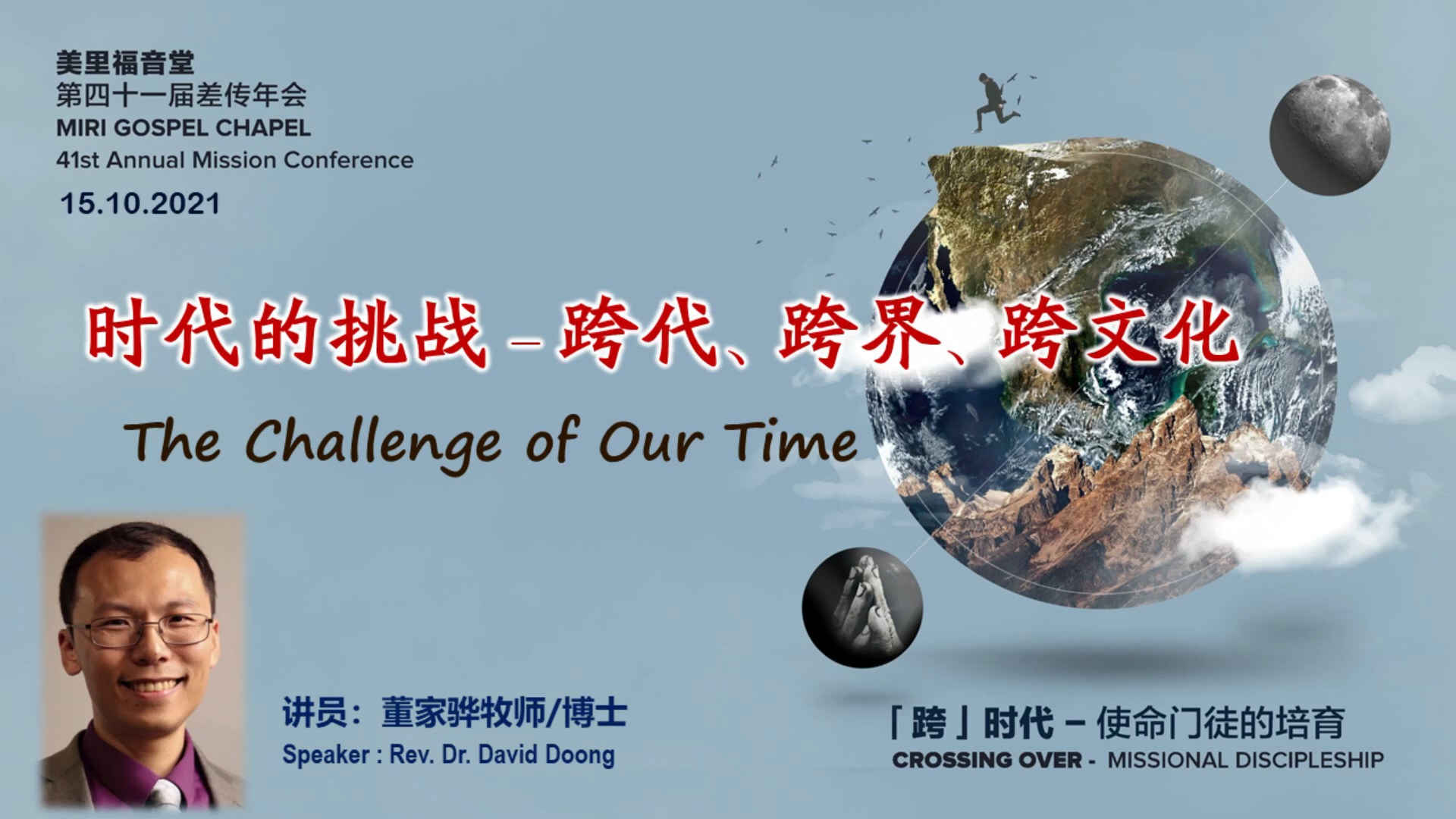 美里福音堂
第四十一届差传年会
MIRI GOSPEL CHAPEL
41st Annual Mission Conference
15.10.2021

时代的挑战 – 跨代、跨界、跨文化
The Challenge of Our Time

讲员：董家骅牧师/博士
Speaker : Rev. Dr. David Doong

「跨」时代 – 使命门徒的培育
CROSSING OVER - MISSIONAL DISCIPLESHIP